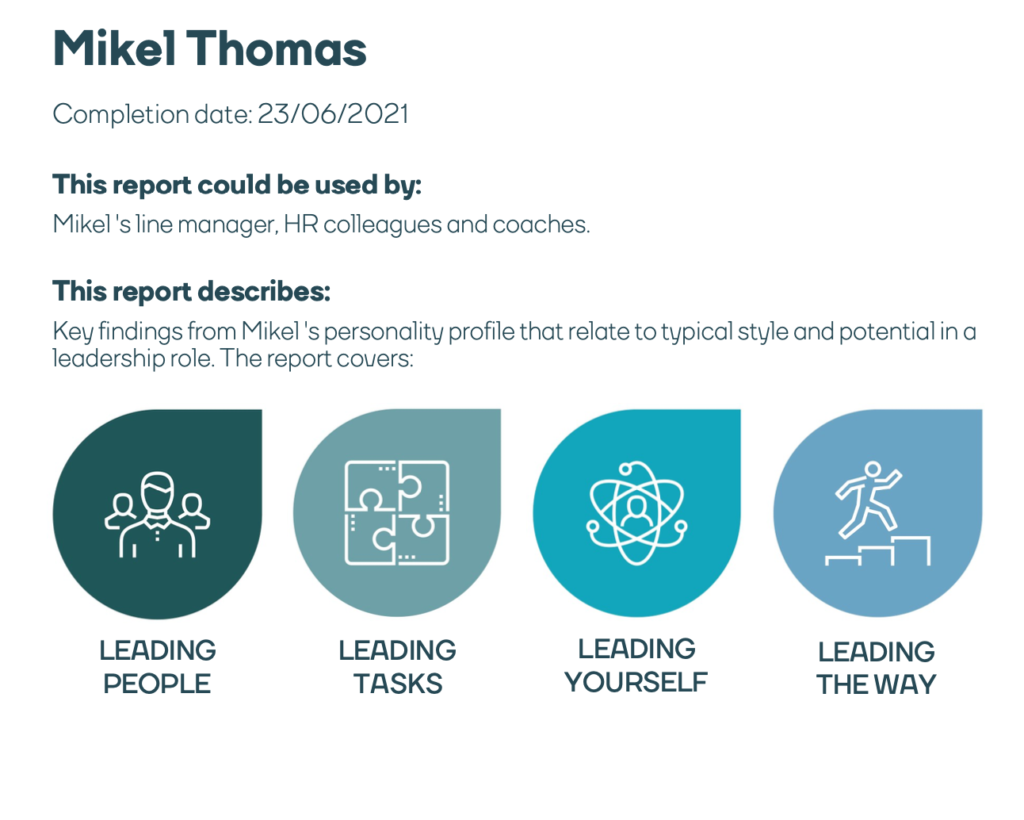 Mikel Thomas

Completion date: 23/06/2021

This report could be used by:

Mikel 's line manager, HR colleagues and coaches.

This report describes:

Key findings from Mikel 's personality profile that relate to typical style and potential in a leadership role. The report covers:

LEADING PEOPLE

LEADING TASKS

LEADING YOURSELF

LEADING THE WAY